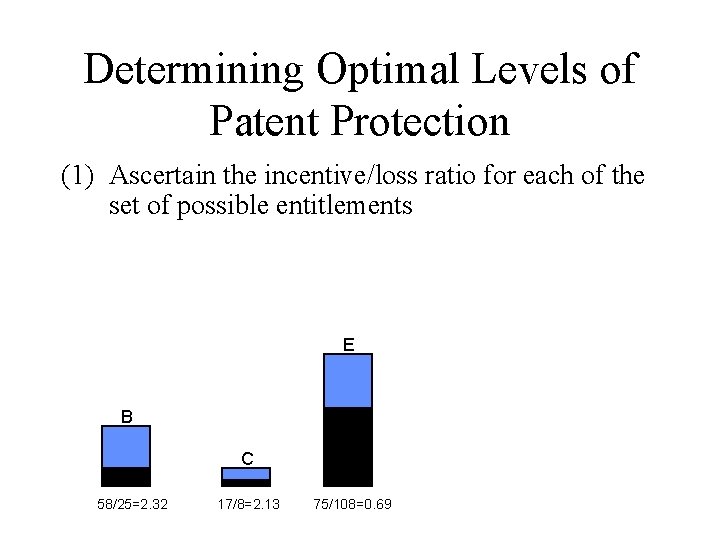 Determining Optimal Levels of Patent Protection

(1) Ascertain the incentive/loss ratio for each of the set of possible entitlements

B

C

E

58/25=2.32

17/8=2.13

75/108=0.69